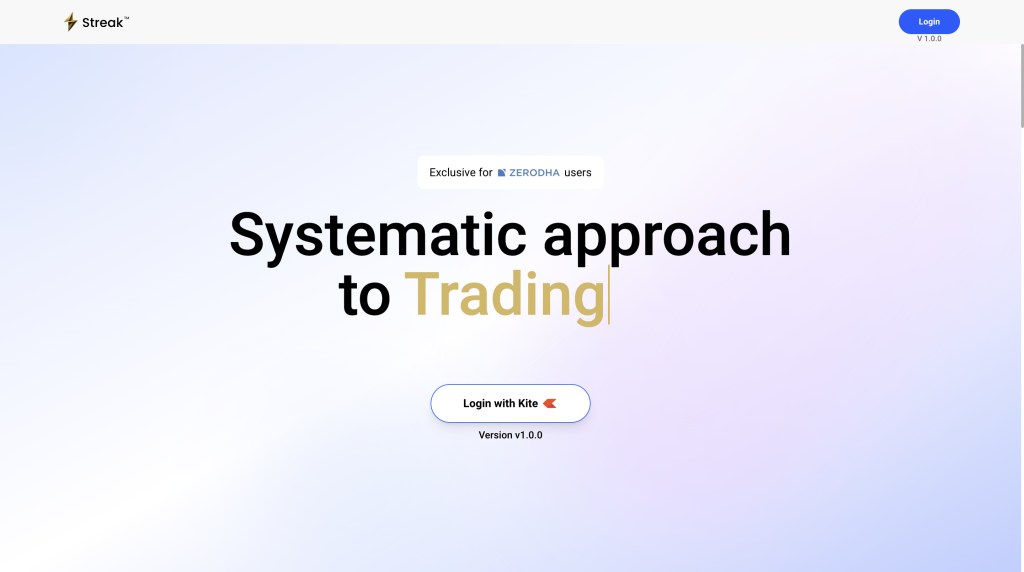 Streak™

Login
V 1.0.0

Exclusive for ZERODHA users

Systematic approach to Trading

Login with Kite

Version v1.0.0